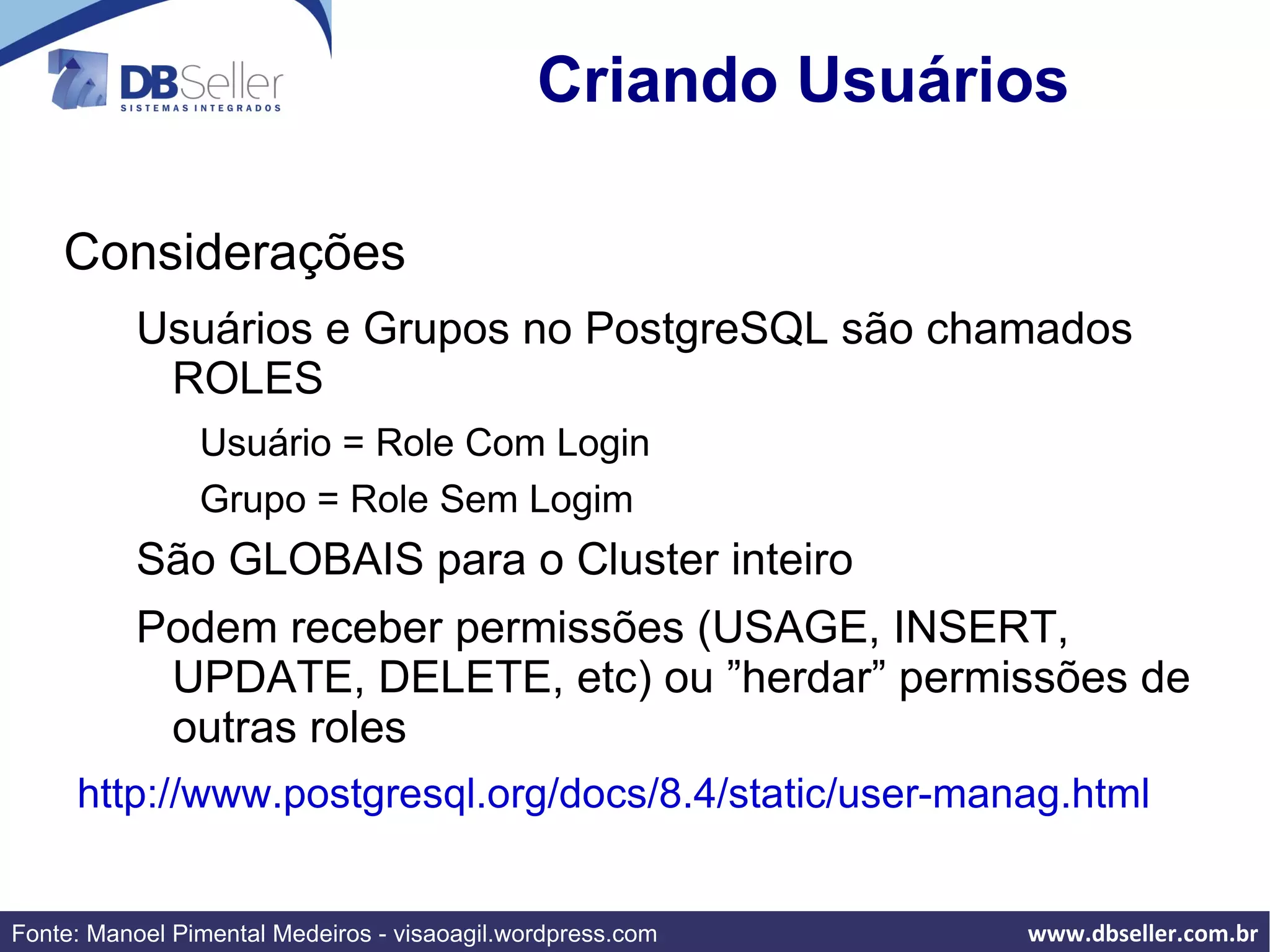 DBSeller
SISTEMAS INTEGRADOS

Criando Usuários

Considerações

Usuários e Grupos no PostgreSQL são chamados ROLES

Usuário = Role Com Login

Grupo = Role Sem Logim

São GLOBAIS para o Cluster inteiro

Podem receber permissões (USAGE, INSERT, UPDATE, DELETE, etc) ou ”herdar” permissões de outras roles

http://www.postgresql.org/docs/8.4/static/user-manag.html

Fonte: Manoel Pimental Medeiros - visaoagil.wordpress.com

www.dbseller.com.br